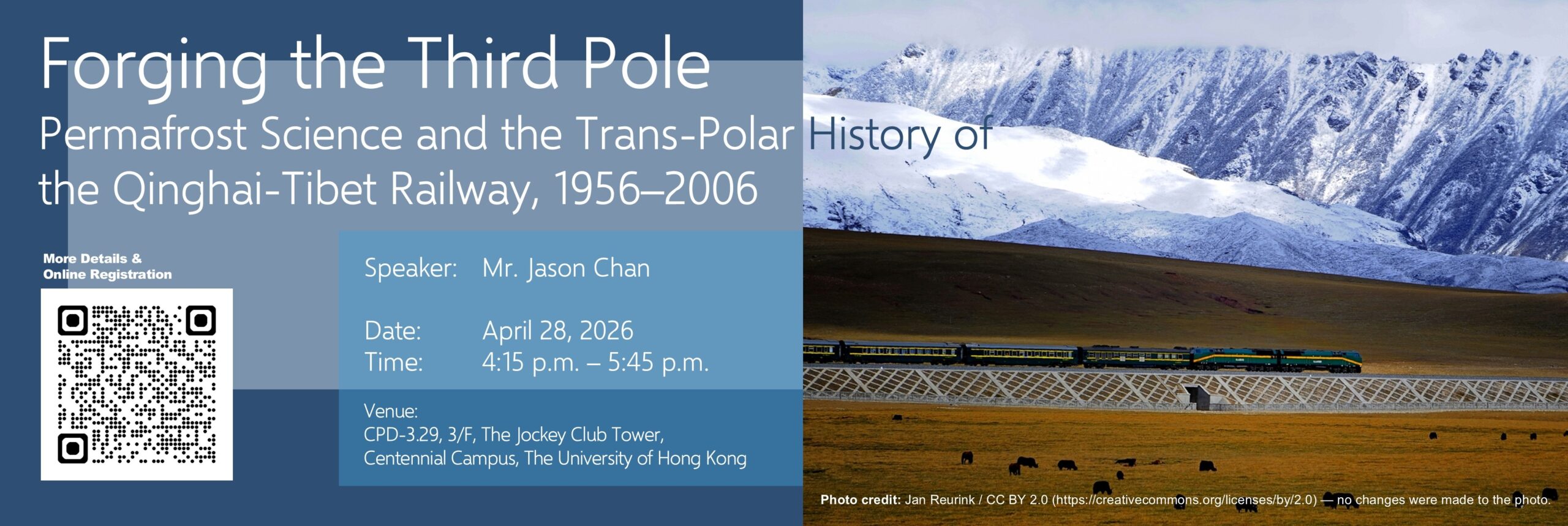 Forging the Third Pole

Permafrost Science and the Trans-Polar History of the Qinghai-Tibet Railway, 1956–2006

More Details & Online Registration

Speaker: Mr. Jason Chan

Date: April 28, 2026
Time: 4:15 p.m. – 5:45 p.m.

Venue:
CPD-3.29, 3/F, The Jockey Club Tower, Centennial Campus, The University of Hong Kong

Photo credit: Jan Reurink / CC BY 2.0 (https://creativecommons.org/licenses/by/2.0) — no changes were made to the photo.